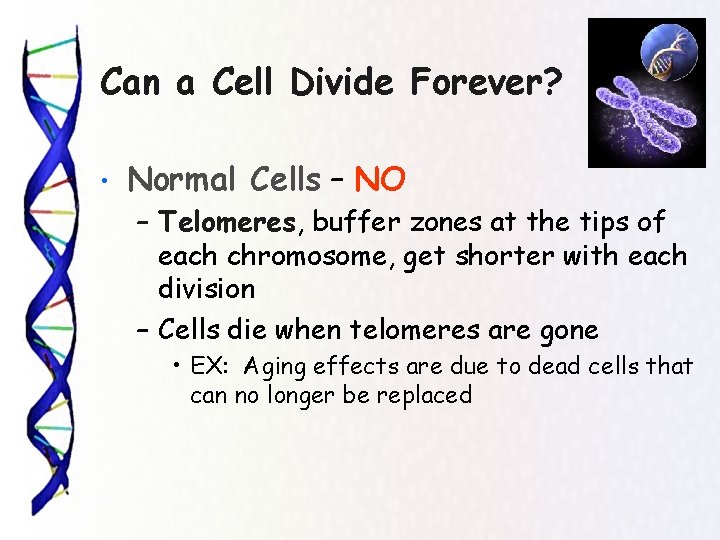 Can a Cell Divide Forever?

• Normal Cells – NO

– Telomeres, buffer zones at the tips of each chromosome, get shorter with each division

– Cells die when telomeres are gone

• EX: Aging effects are due to dead cells that can no longer be replaced